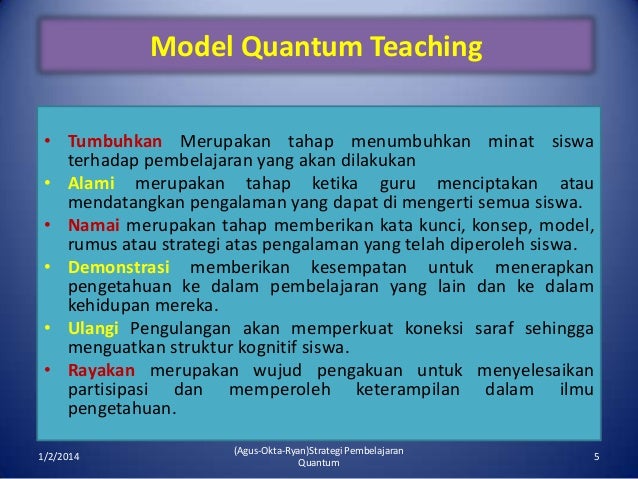 Model Quantum Teaching

• Tumbuhkan Merupakan tahap menumbuhkan minat siswa terhadap pembelajaran yang akan dilakukan
• Alami merupakan tahap ketika guru menciptakan atau mendatangkan pengalaman yang dapat di mengerti semua siswa.
• Namai merupakan tahap memberikan kata kunci, konsep, model, rumus atau strategi atas pengalaman yang telah diperoleh siswa.
• Demonstrasi memberikan kesempatan untuk menerapkan pengetahuan ke dalam pembelajaran yang lain dan ke dalam kehidupan mereka.
• Ulangi Pengulangan akan memperkuat koneksi saraf sehingga menguatkan struktur kognitif siswa.
• Rayakan merupakan wujud pengakuan untuk menyelesaikan partisipasi dan memperoleh keterampilan dalam ilmu pengetahuan.

1/2/2014
(Agus-Okta-Ryan)Strategi Pembelajaran Quantum
5